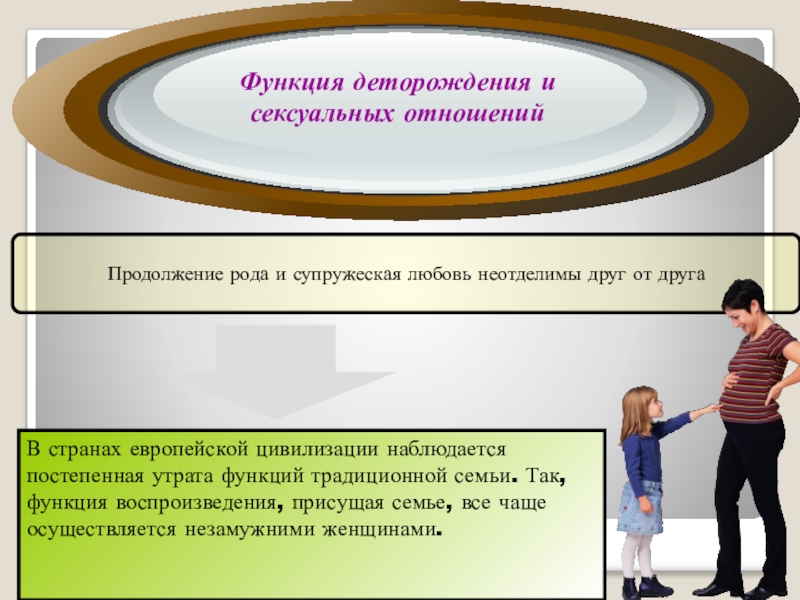 Функция деторождения и сексуальных отношений

Продолжение рода и супружеская любовь неотделимы друг от друга

В странах европейской цивилизации наблюдается постепенная утрата функций традиционной семьи. Так, функция воспроизведения, присущая семье, все чаще осуществляется незамужними женщинами.